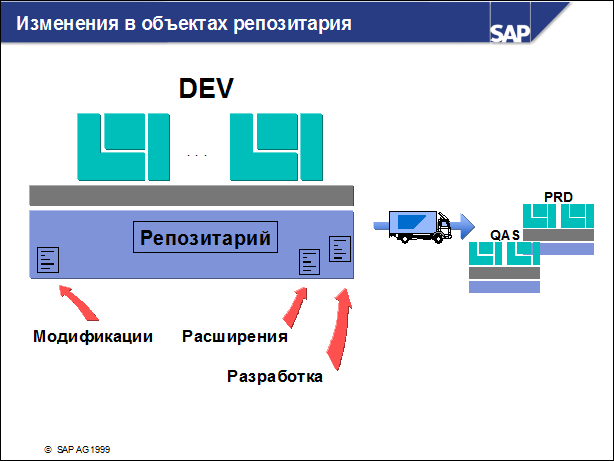 Изменения в объектах репозитария

SAP

DEV

. . .

Репозитарий

PRD

QAS

Модификации

Расширения

Разработка

© SAP AG 1999